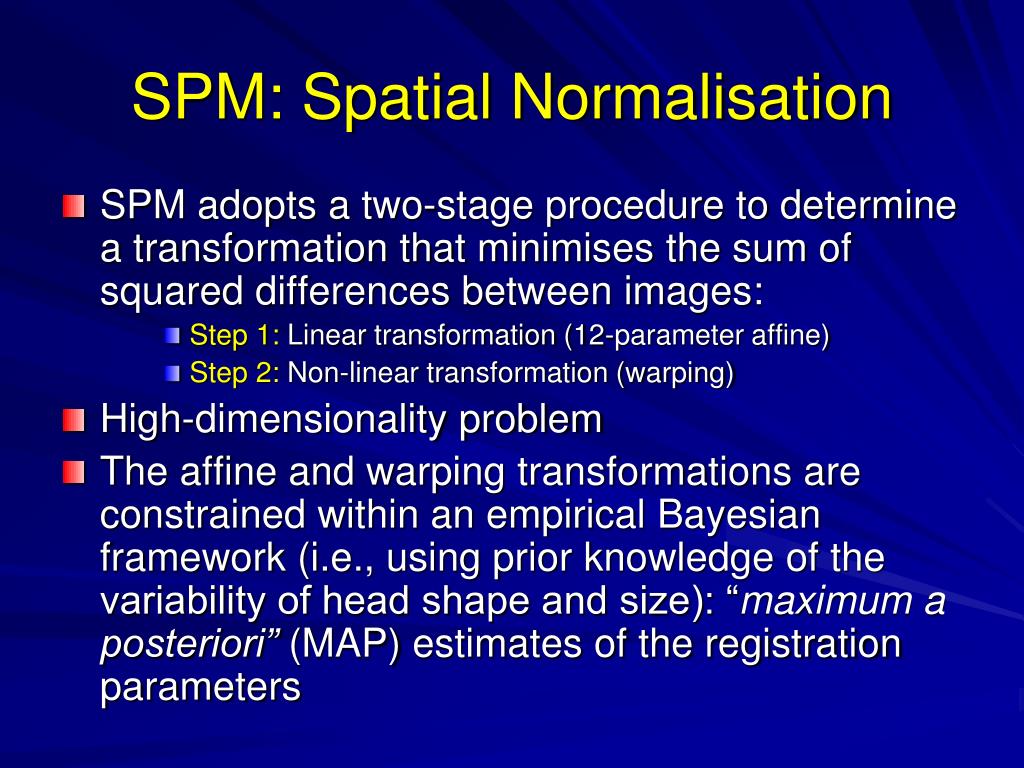 SPM: Spatial Normalisation

SPM adopts a two-stage procedure to determine a transformation that minimises the sum of squared differences between images:

Step 1: Linear transformation (12-parameter affine)

Step 2: Non-linear transformation (warping)

High-dimensionality problem

The affine and warping transformations are constrained within an empirical Bayesian framework (i.e., using prior knowledge of the variability of head shape and size): “maximum a posteriori” (MAP) estimates of the registration parameters